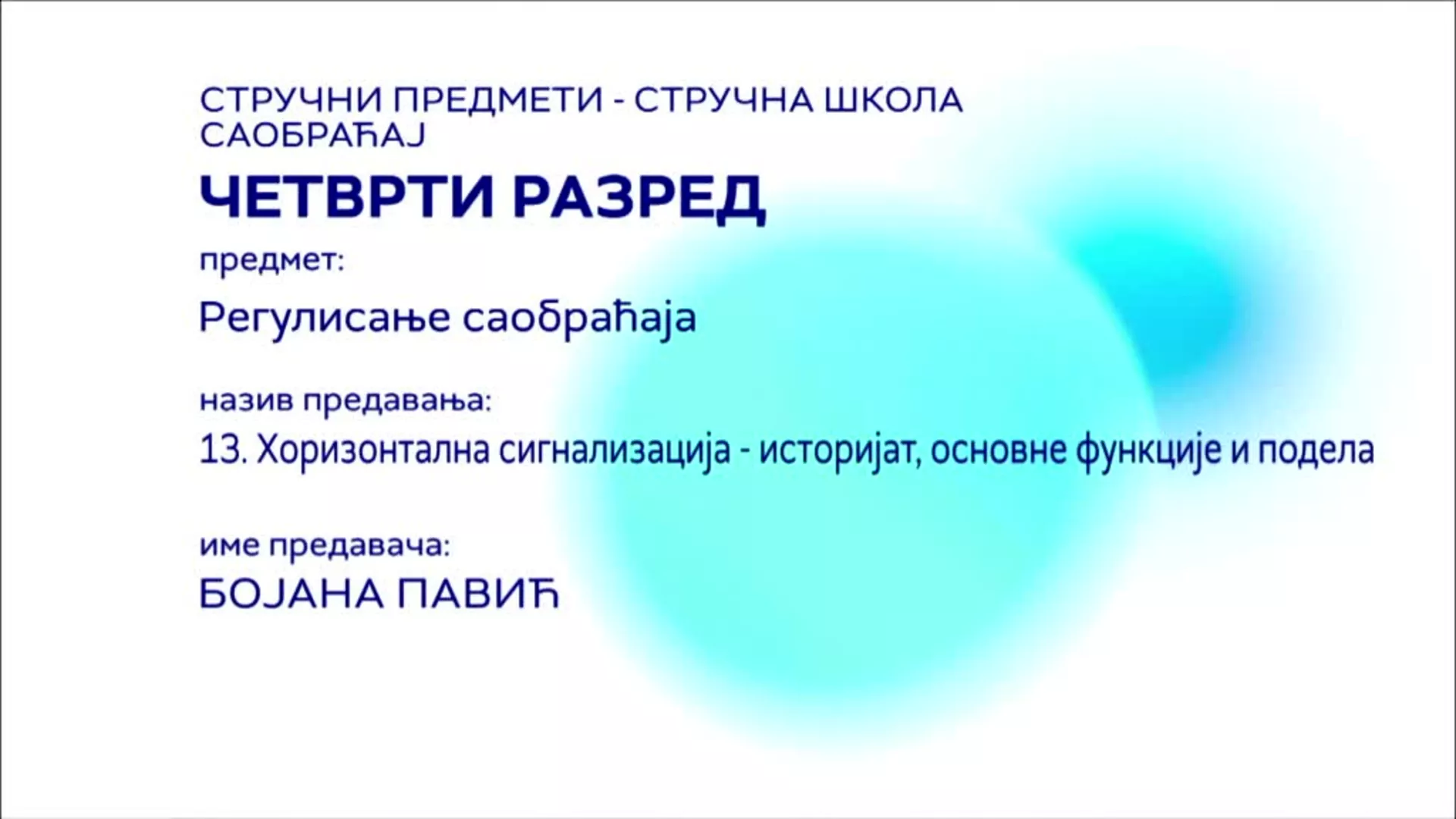 СТРУЧНИ ПРЕДМЕТИ - СТРУЧНА ШКОЛА
САОБРАЋАЈ

ЧЕТВРТИ РАЗРЕД

предмет:

Регулисање саобраћаја

назив предавања:

13. Хоризонтална сигнализација - историјат, основне функције и подела

име предавача:

БОЈАНА ПАВИЋ